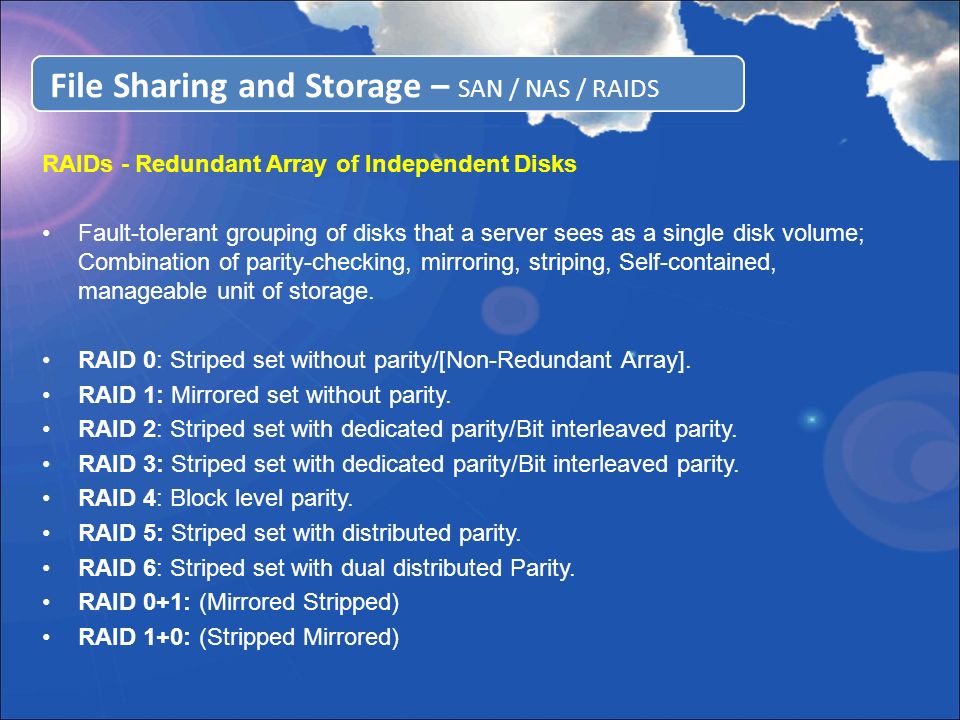 File Sharing and Storage – SAN / NAS / RAIDS

RAIDs - Redundant Array of Independent Disks

• Fault-tolerant grouping of disks that a server sees as a single disk volume; Combination of parity-checking, mirroring, striping, Self-contained, manageable unit of storage.

• RAID 0: Striped set without parity/[Non-Redundant Array].
• RAID 1: Mirrored set without parity.
• RAID 2: Striped set with dedicated parity/Bit interleaved parity.
• RAID 3: Striped set with dedicated parity/Bit interleaved parity.
• RAID 4: Block level parity.
• RAID 5: Striped set with distributed parity.
• RAID 6: Striped set with dual distributed Parity.
• RAID 0+1: (Mirrored Stripped)
• RAID 1+0: (Stripped Mirrored)